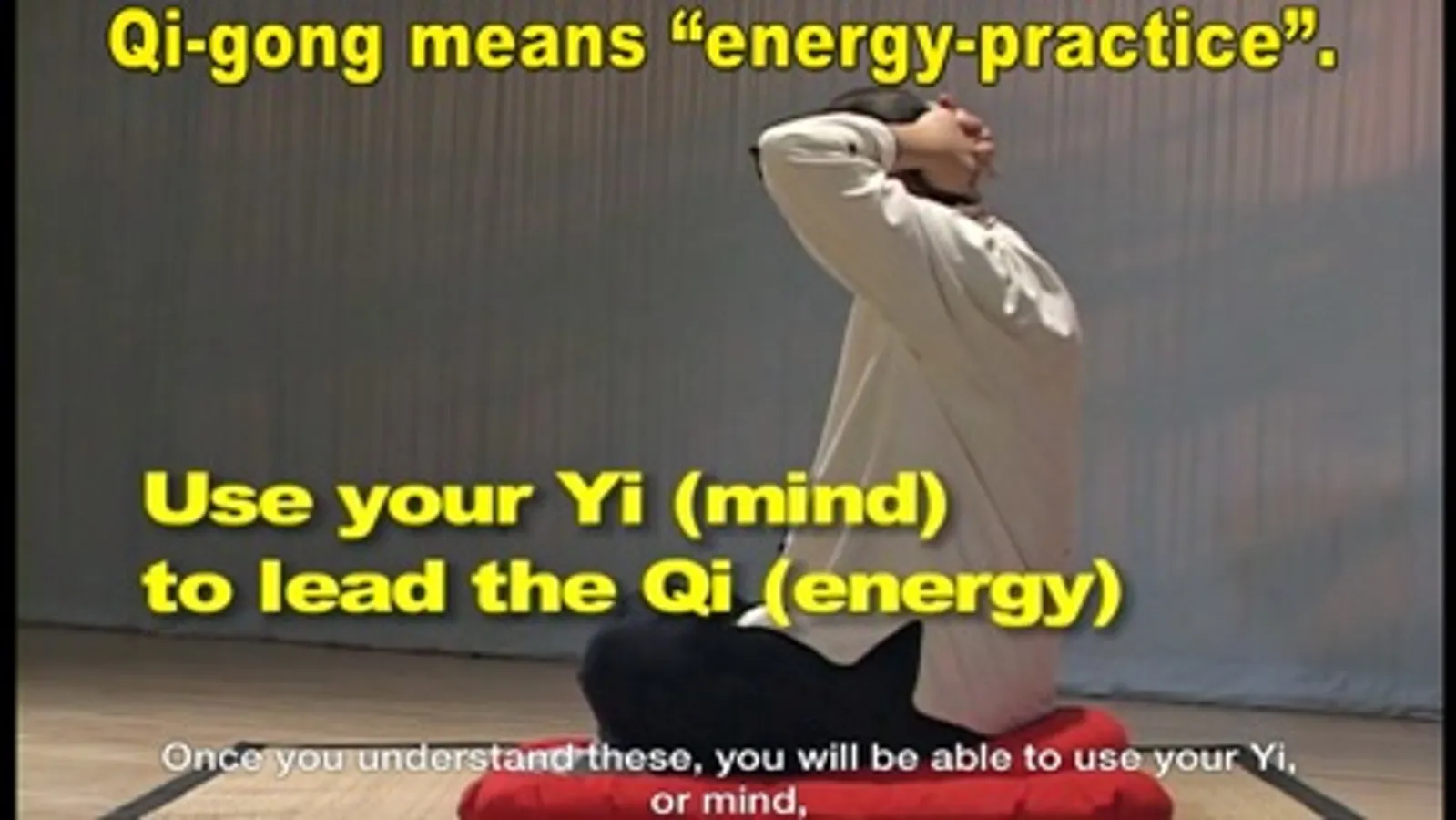 Qi-gong means “energy-practice”.

Use your Yi (mind) to lead the Qi (energy)

Once you understand these, you will be able to use your Yi, or mind,